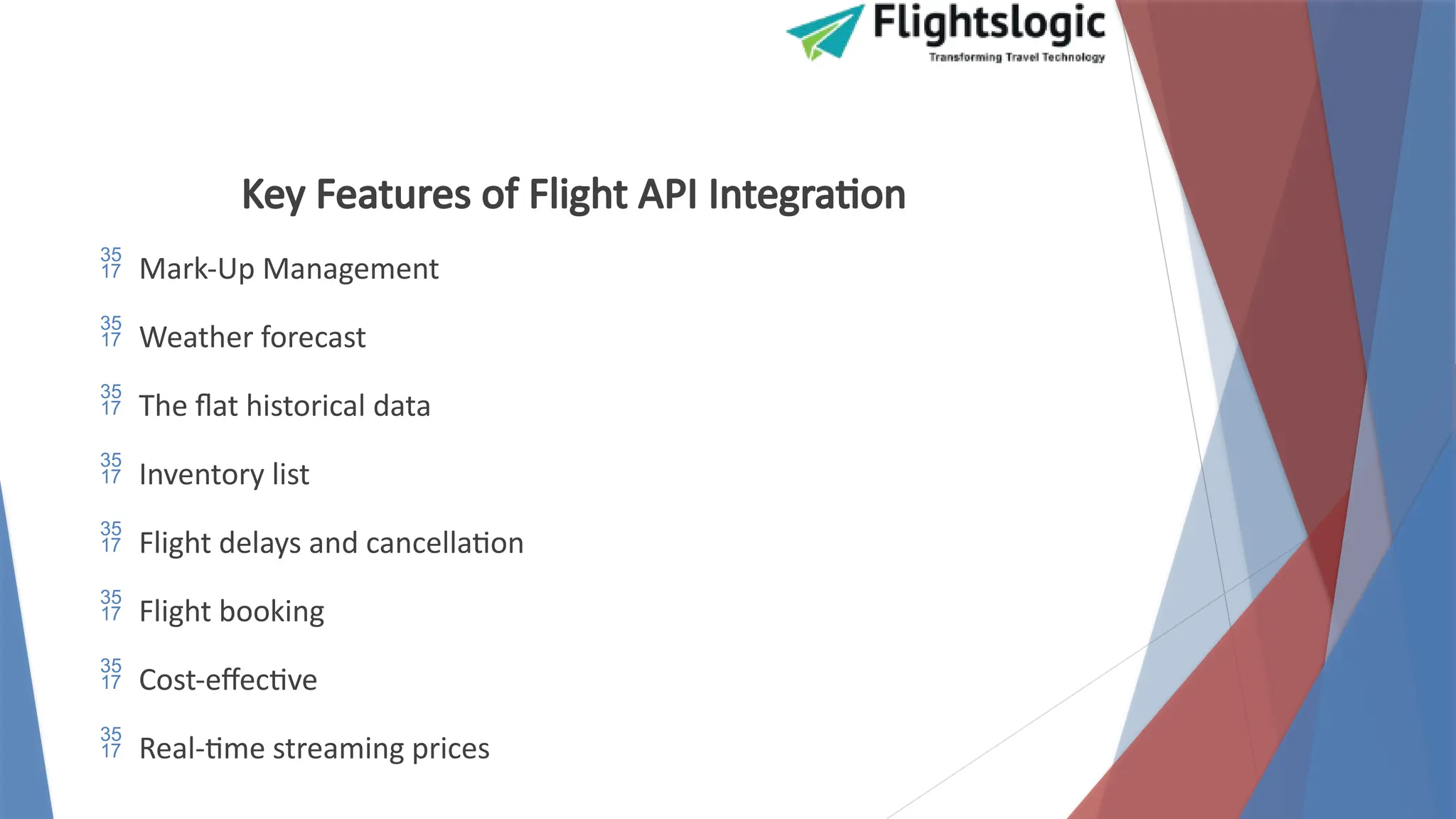 Flightslogic
Transforming Travel Technology

Key Features of Flight API Integration

35 17 Mark-Up Management

35 17 Weather forecast

35 17 The flat historical data

35 17 Inventory list

35 17 Flight delays and cancellation

35 17 Flight booking

35 17 Cost-effective

35 17 Real-time streaming prices